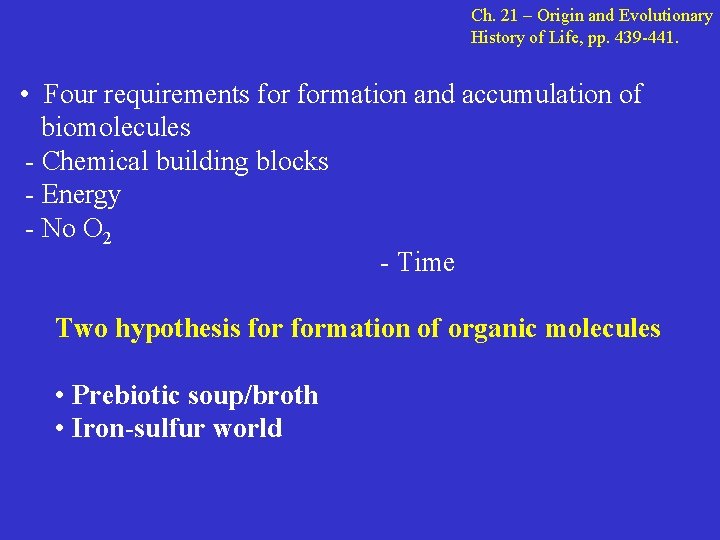 Ch. 21 – Origin and Evolutionary History of Life, pp. 439-441.

• Four requirements for formation and accumulation of biomolecules
- Chemical building blocks
- Energy
- No $O_2$
- Time

Two hypothesis for formation of organic molecules

• Prebiotic soup/broth
• Iron-sulfur world